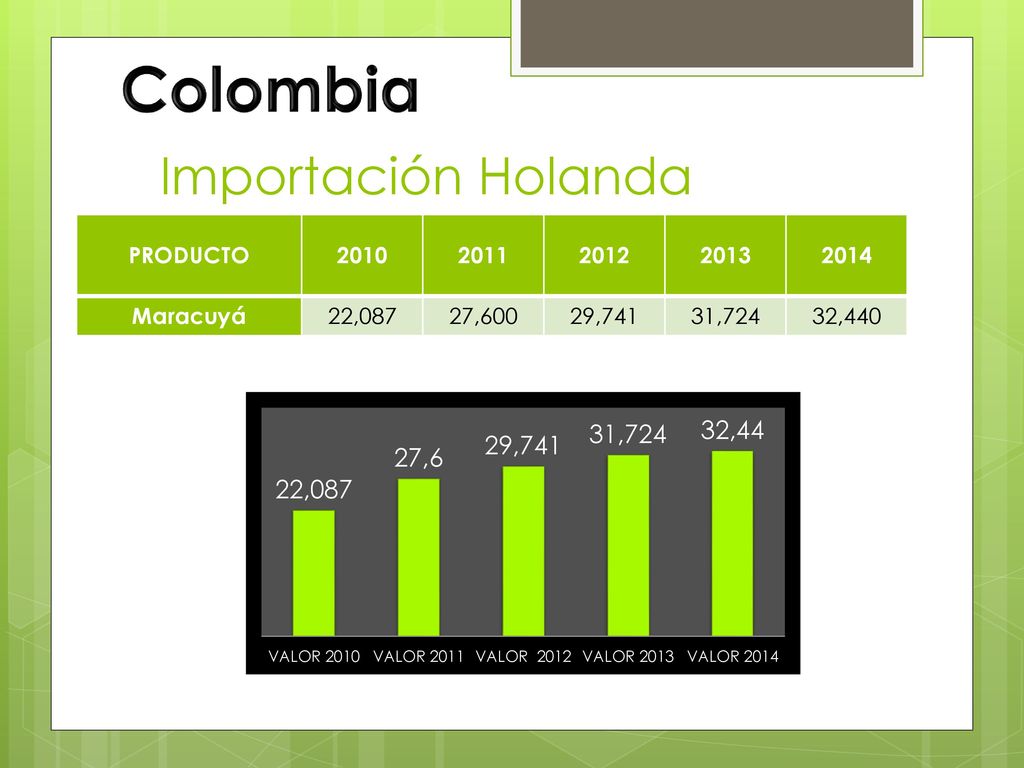 Colombia

Importación Holanda

| PRODUCTO | 2010 | 2011 | 2012 | 2013 | 2014 |
|---|---|---|---|---|---|
| Maracuyá | 22,087 | 27,600 | 29,741 | 31,724 | 32,440 |

22,087
27,6
29,741
31,724
32,44

VALOR 2010 VALOR 2011 VALOR 2012 VALOR 2013 VALOR 2014